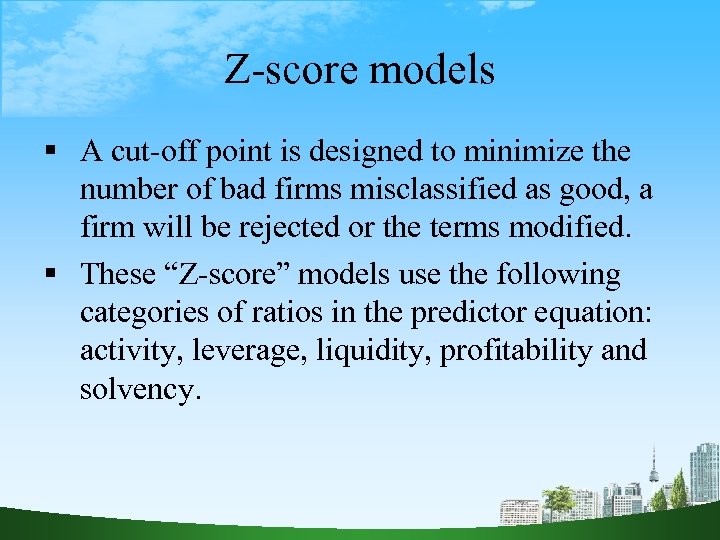 Z-score models

▪ A cut-off point is designed to minimize the number of bad firms misclassified as good, a firm will be rejected or the terms modified.

▪ These “Z-score” models use the following categories of ratios in the predictor equation: activity, leverage, liquidity, profitability and solvency.